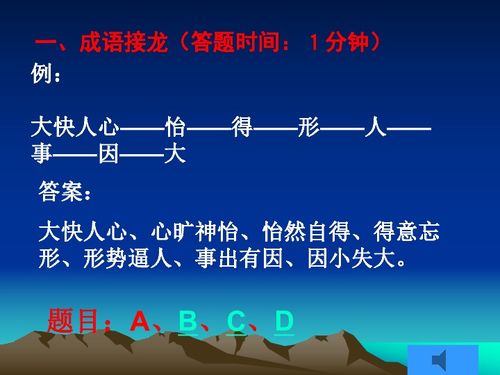 一、成语接龙（答题时间：1分钟）

例：

大快人心——怡——得——形——人——事——因——大

答案：

大快人心、心旷神怡、怡然自得、得意忘形、形势逼人、事出有因、因小失大。

题目：A、B、C、D